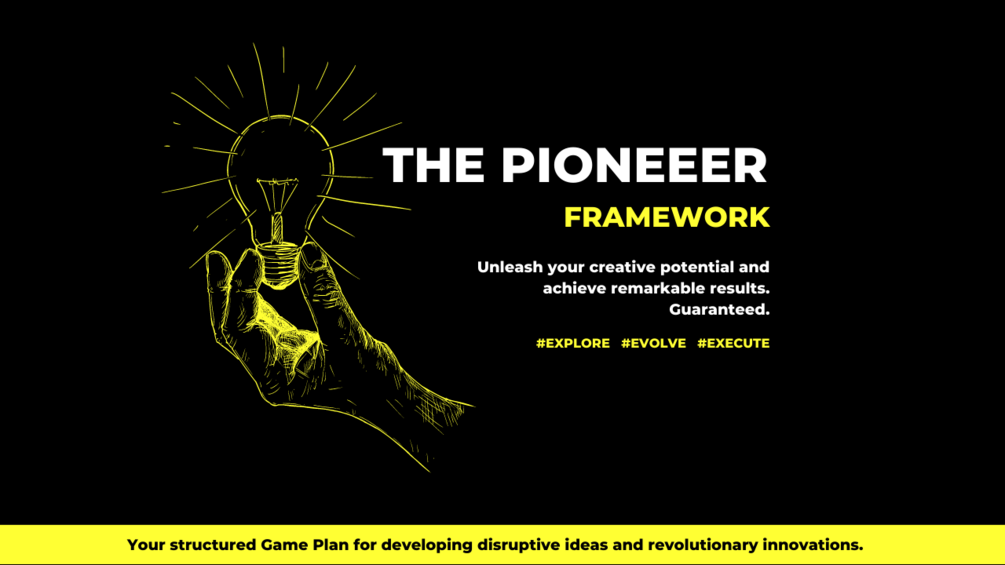 THE PIONEEER

FRAMEWORK

Unleash your creative potential and achieve remarkable results. Guaranteed.

#EXPLORE #EVOLVE #EXECUTE

Your structured Game Plan for developing disruptive ideas and revolutionary innovations.